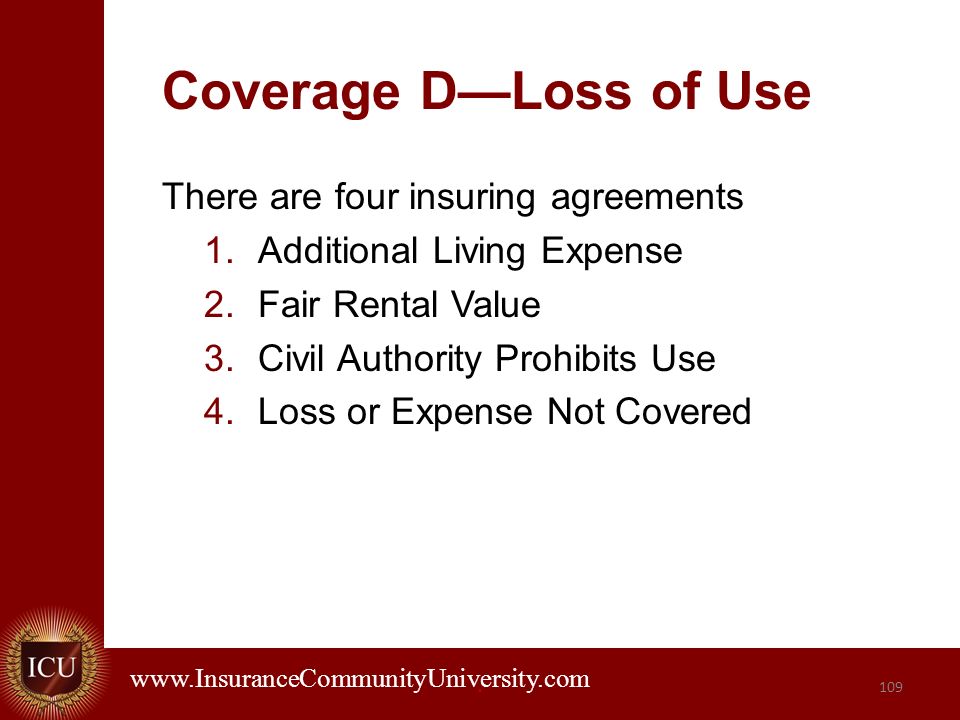 Coverage D—Loss of Use

There are four insuring agreements

1. Additional Living Expense
2. Fair Rental Value
3. Civil Authority Prohibits Use
4. Loss or Expense Not Covered

ICU

www.InsuranceCommunityUniversity.com

109